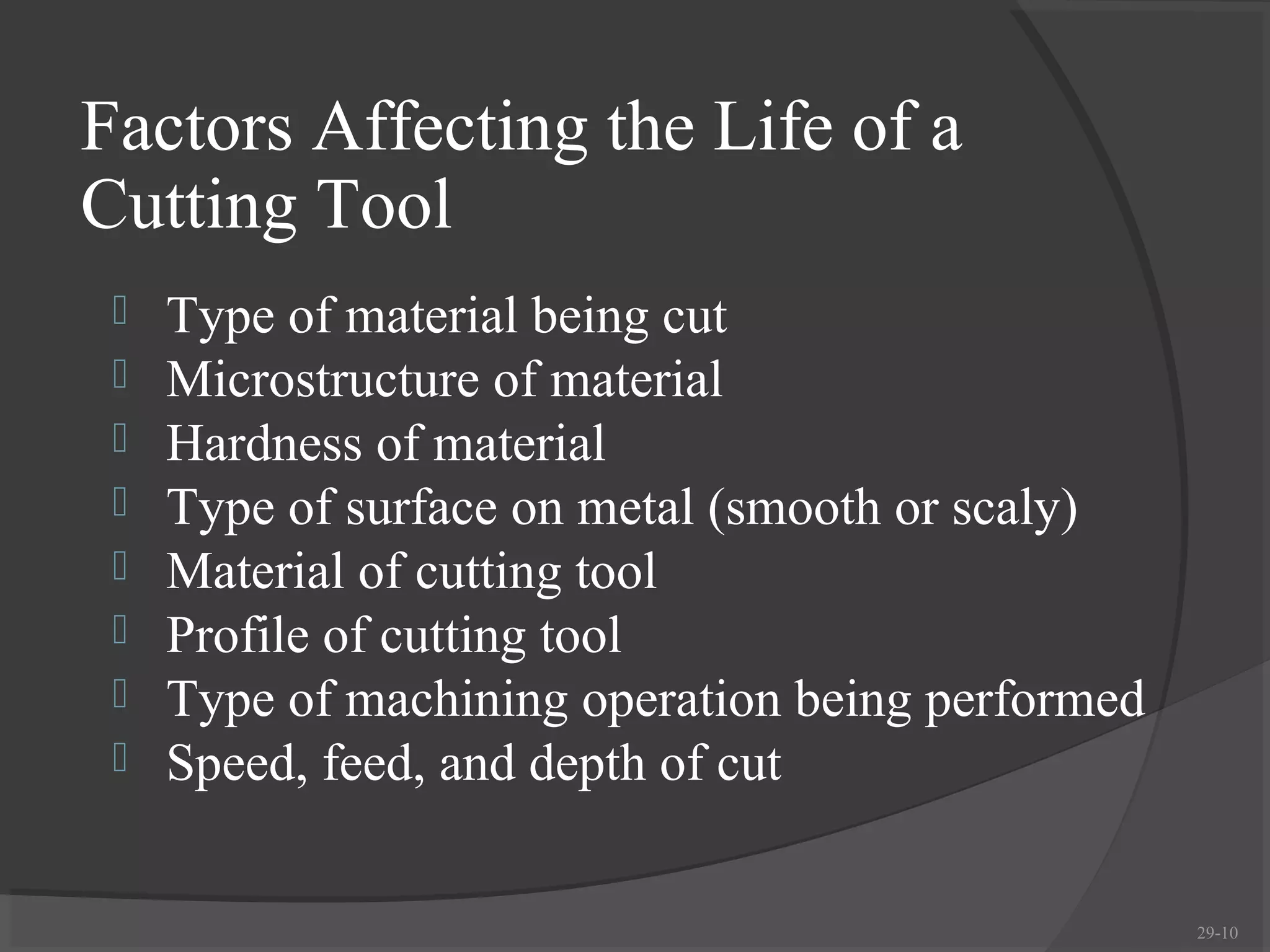 Factors Affecting the Life of a Cutting Tool

- Type of material being cut
- Microstructure of material
- Hardness of material
- Type of surface on metal (smooth or scaly)
- Material of cutting tool
- Profile of cutting tool
- Type of machining operation being performed
- Speed, feed, and depth of cut

29-10